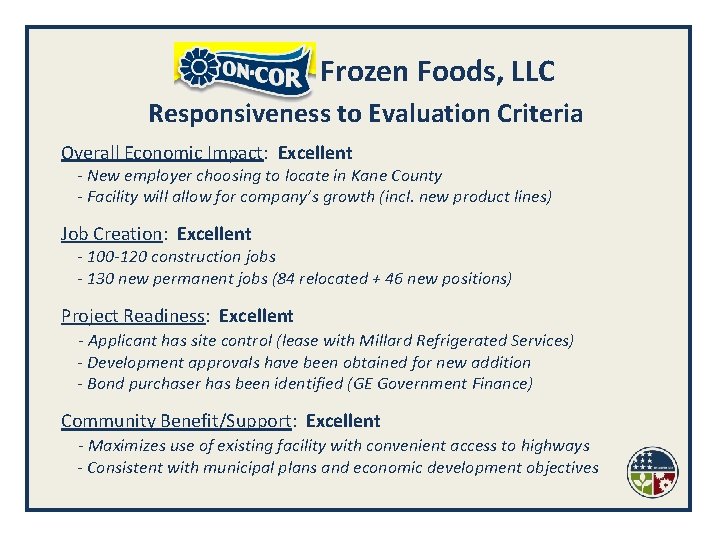 ON-COR Frozen Foods, LLC
Responsiveness to Evaluation Criteria

Overall Economic Impact: Excellent
- New employer choosing to locate in Kane County
- Facility will allow for company's growth (incl. new product lines)

Job Creation: Excellent
- 100-120 construction jobs
- 130 new permanent jobs (84 relocated + 46 new positions)

Project Readiness: Excellent
- Applicant has site control (lease with Millard Refrigerated Services)
- Development approvals have been obtained for new addition
- Bond purchaser has been identified (GE Government Finance)

Community Benefit/Support: Excellent
- Maximizes use of existing facility with convenient access to highways
- Consistent with municipal plans and economic development objectives